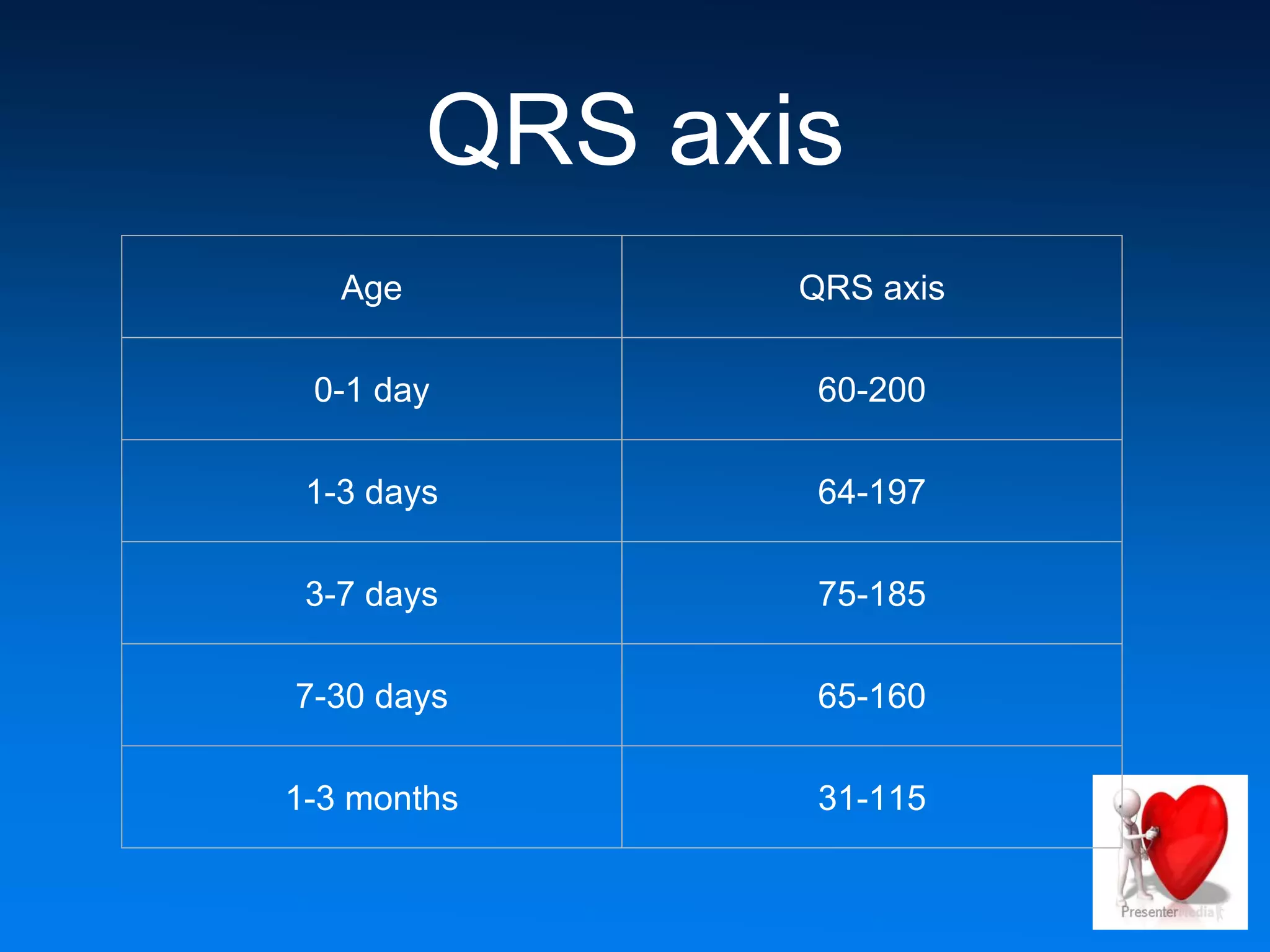 QRS axis

| Age | QRS axis |
|---|---|
| 0-1 day | 60-200 |
| 1-3 days | 64-197 |
| 3-7 days | 75-185 |
| 7-30 days | 65-160 |
| 1-3 months | 31-115 |

PresenterMedia